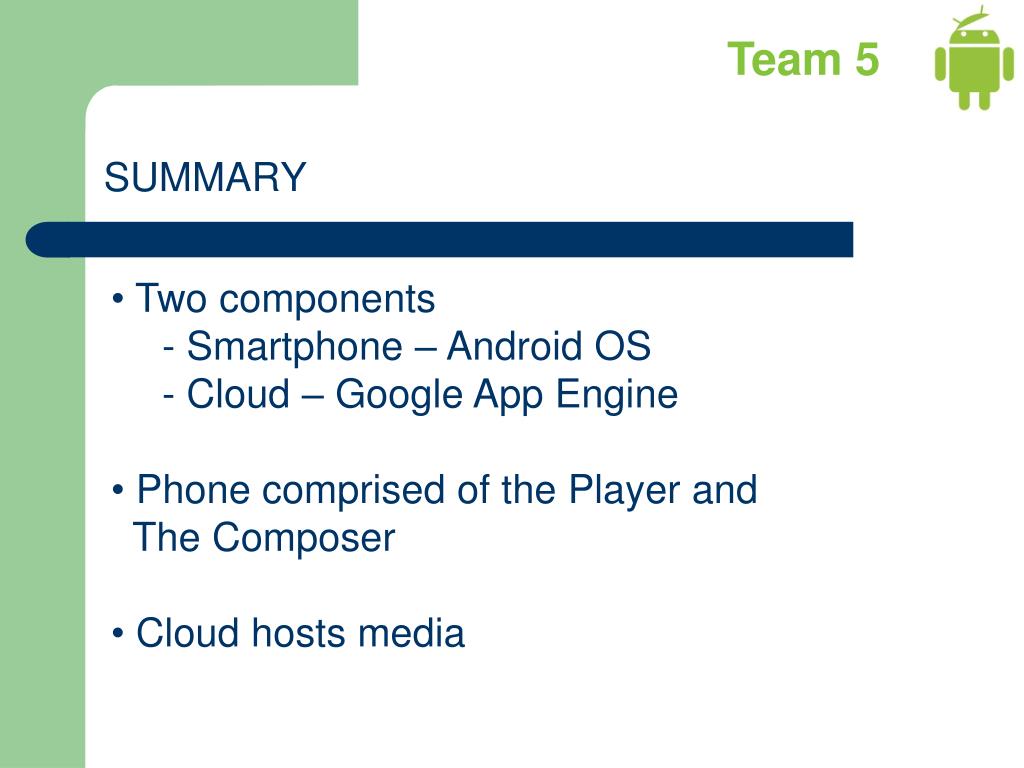 Team 5

SUMMARY

• Two components
- Smartphone – Android OS
- Cloud – Google App Engine

• Phone comprised of the Player and The Composer

• Cloud hosts media